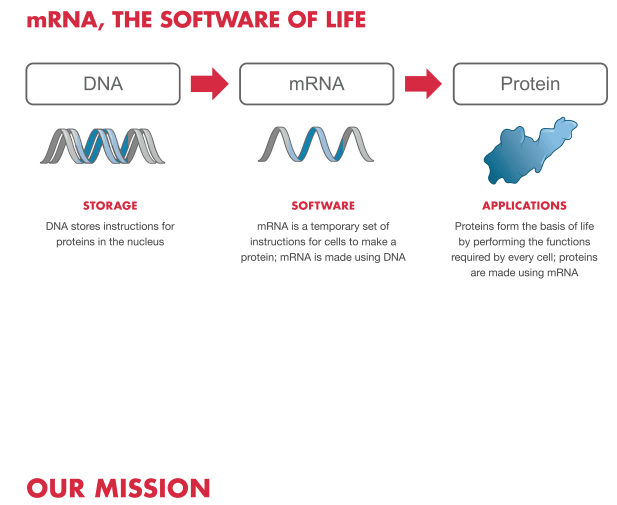 mRNA, THE SOFTWARE OF LIFE

DNA

mRNA

Protein

STORAGE
DNA stores instructions for proteins in the nucleus

SOFTWARE
mRNA is a temporary set of instructions for cells to make a protein; mRNA is made using DNA

APPLICATIONS
Proteins form the basis of life by performing the functions required by every cell; proteins are made using mRNA

OUR MISSION